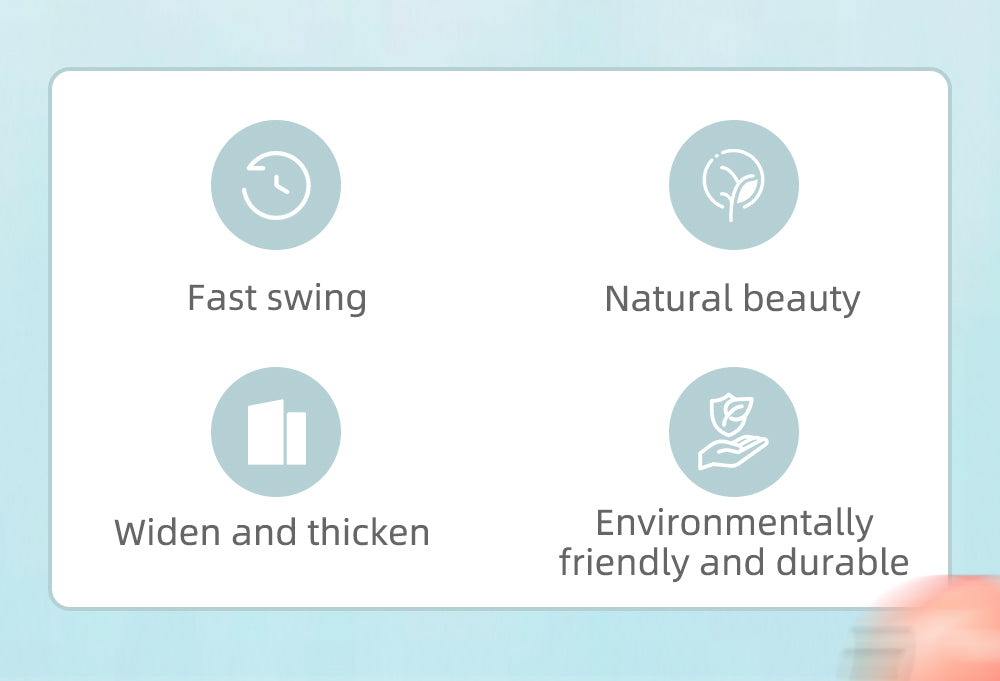 Fast swing

Natural beauty

Widen and thicken

Environmentally friendly and durable